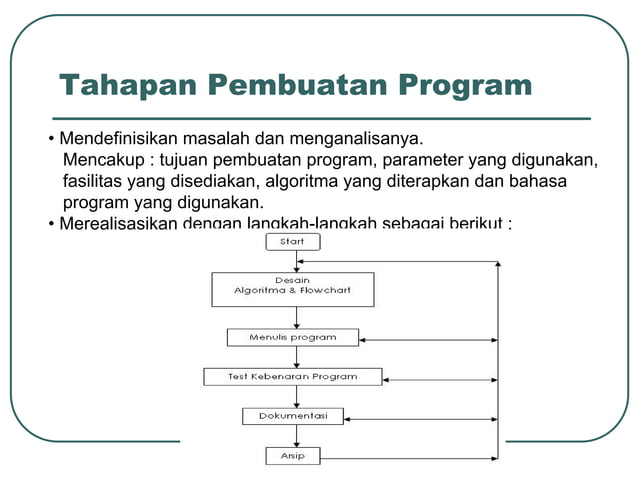 Tahapan Pembuatan Program

• Mendefinisikan masalah dan menganalisanya.
Mencakup : tujuan pembuatan program, parameter yang digunakan, fasilitas yang disediakan, algoritma yang diterapkan dan bahasa program yang digunakan.

• Merealisasikan dengan langkah-langkah sebagai berikut :

Start

Desain
Algoritma & Flowchart

Menulis program

Test Kebenaran Program

Dokumentasi

Arsip